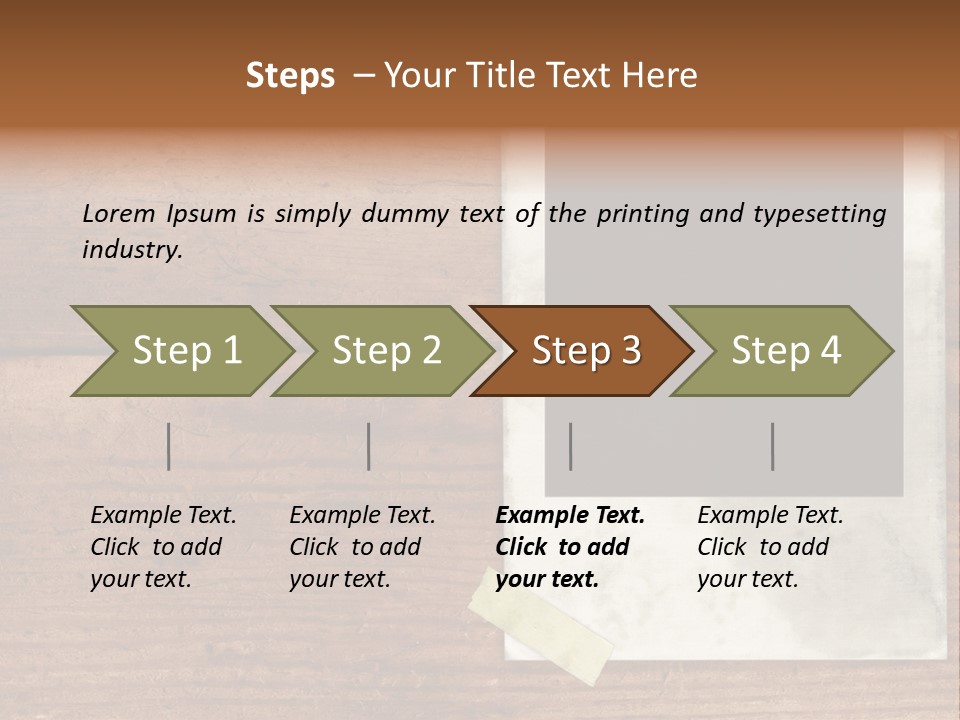 Steps – Your Title Text Here

Lorem Ipsum is simply dummy text of the printing and typesetting industry.

Step 1

Step 2

Step 3

Step 4

Example Text. Click to add your text.

Example Text. Click to add your text.

Example Text. Click to add your text.

Example Text. Click to add your text.